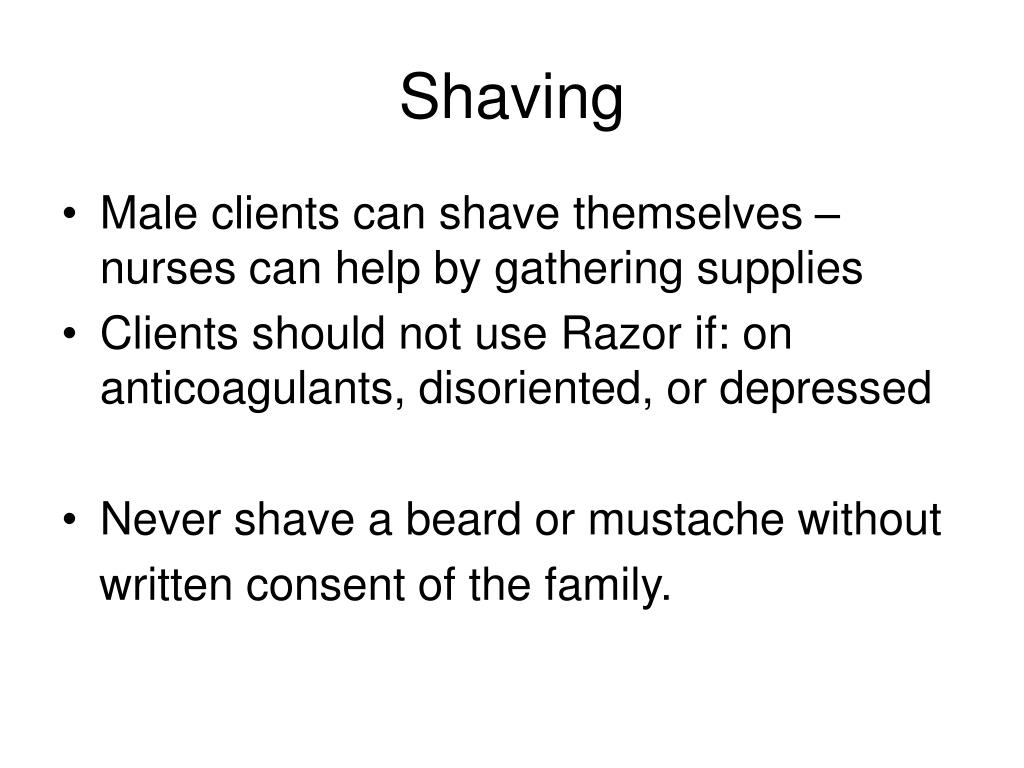 Shaving

• Male clients can shave themselves – nurses can help by gathering supplies
• Clients should not use Razor if: on anticoagulants, disoriented, or depressed

• Never shave a beard or mustache without written consent of the family.